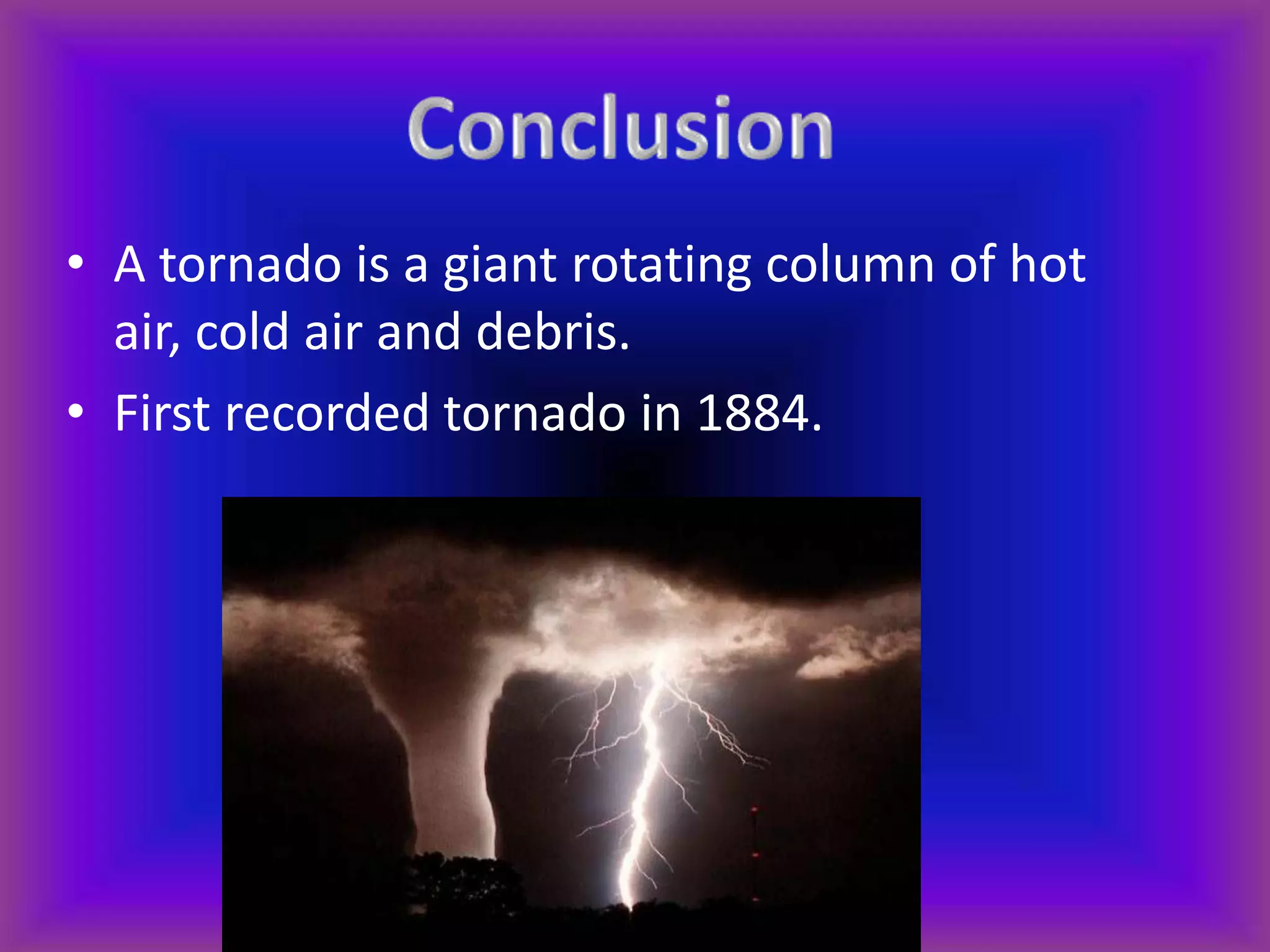 Conclusion

• A tornado is a giant rotating column of hot air, cold air and debris.

• First recorded tornado in 1884.